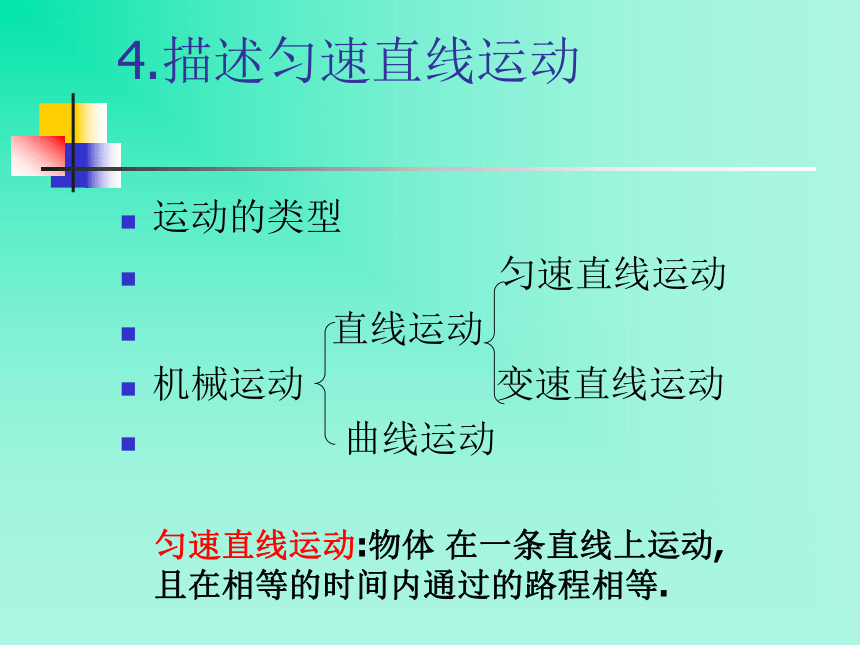 4.描述匀速直线运动

运动的类型

匀速直线运动

直线运动

机械运动

变速直线运动

曲线运动

匀速直线运动:物体 在一条直线上运动,且在相等的时间内通过的路程相等.